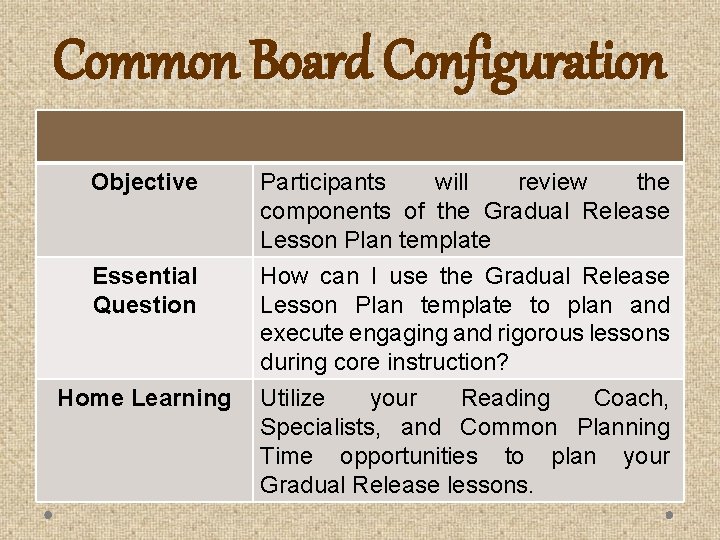 Common Board Configuration

| | |
|---|---|
| Objective | Participants will review the components of the Gradual Release Lesson Plan template |
| Essential Question | How can I use the Gradual Release Lesson Plan template to plan and execute engaging and rigorous lessons during core instruction? |
| Home Learning | Utilize your Reading Coach, Specialists, and Common Planning Time opportunities to plan your Gradual Release lessons. |